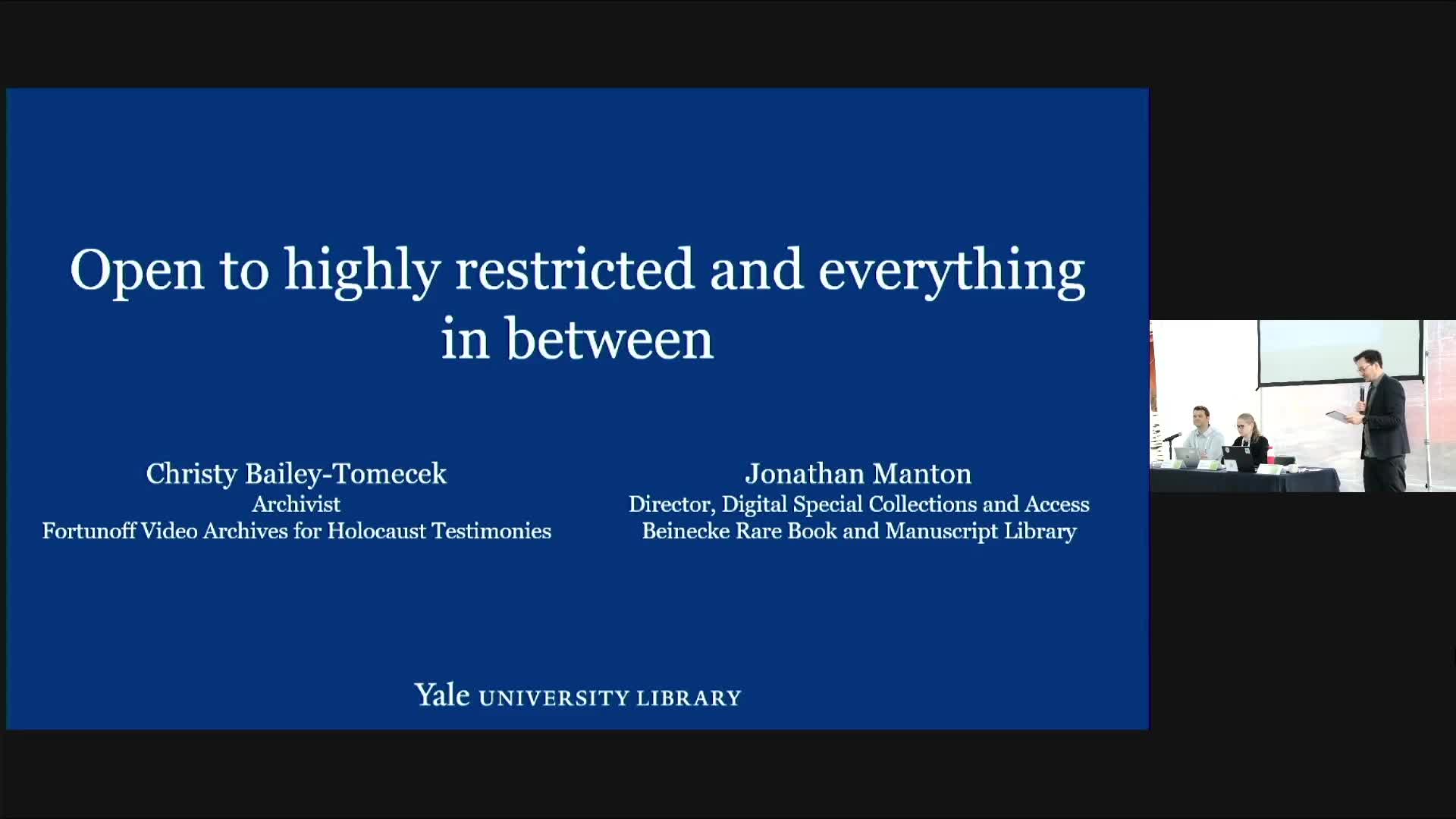 Open to highly restricted and everything in between

Christy Bailey-Tomecek
Archivist
Fortunoff Video Archives for Holocaust Testimonies

Jonathan Manton
Director, Digital Special Collections and Access
Beinecke Rare Book and Manuscript Library

Yale UNIVERSITY LIBRARY